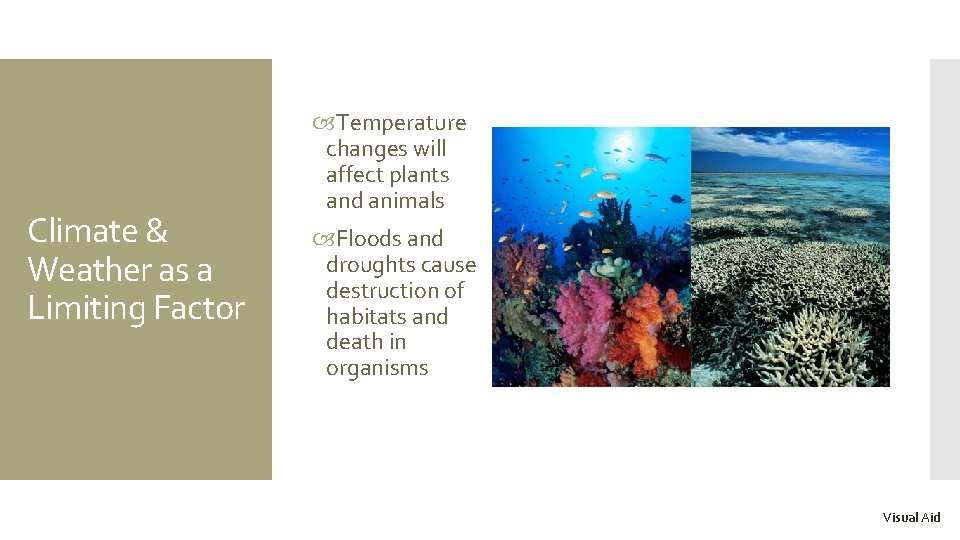 Climate & Weather as a Limiting Factor

Temperature changes will affect plants and animals

Floods and droughts cause destruction of habitats and death in organisms

Visual Aid